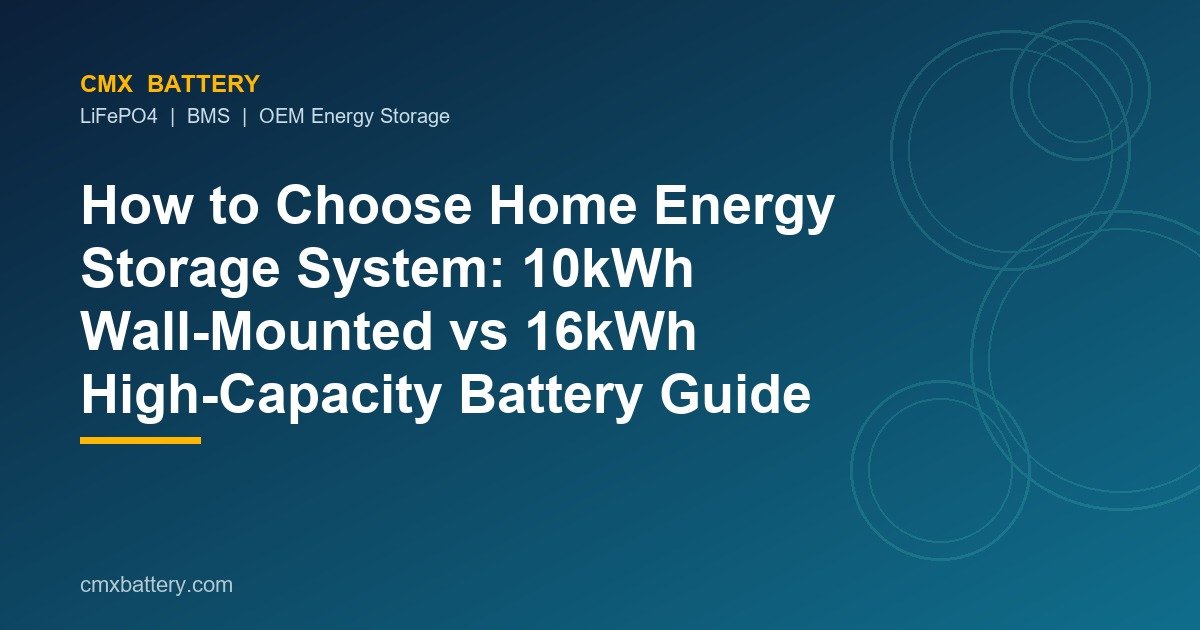 CMX BATTERY
LiFePO4 | BMS | OEM Energy Storage

How to Choose Home Energy Storage System: 10kWh Wall-Mounted vs 16kWh High-Capacity Battery Guide

cmxbattery.com